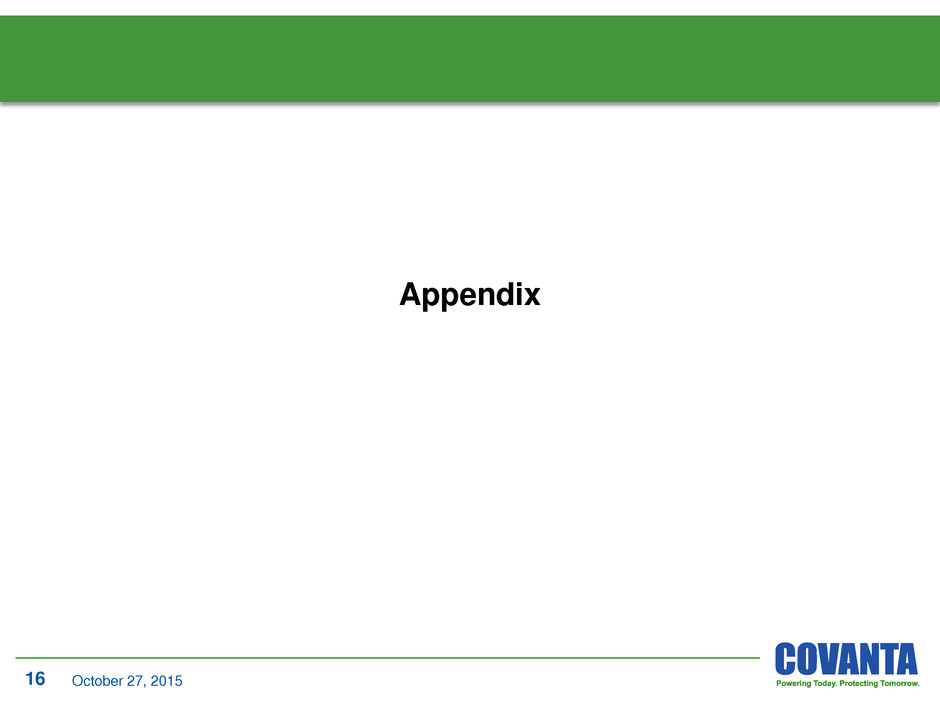 Appendix

16 October 27, 2015

COVANTA
Powering Today. Protecting Tomorrow.